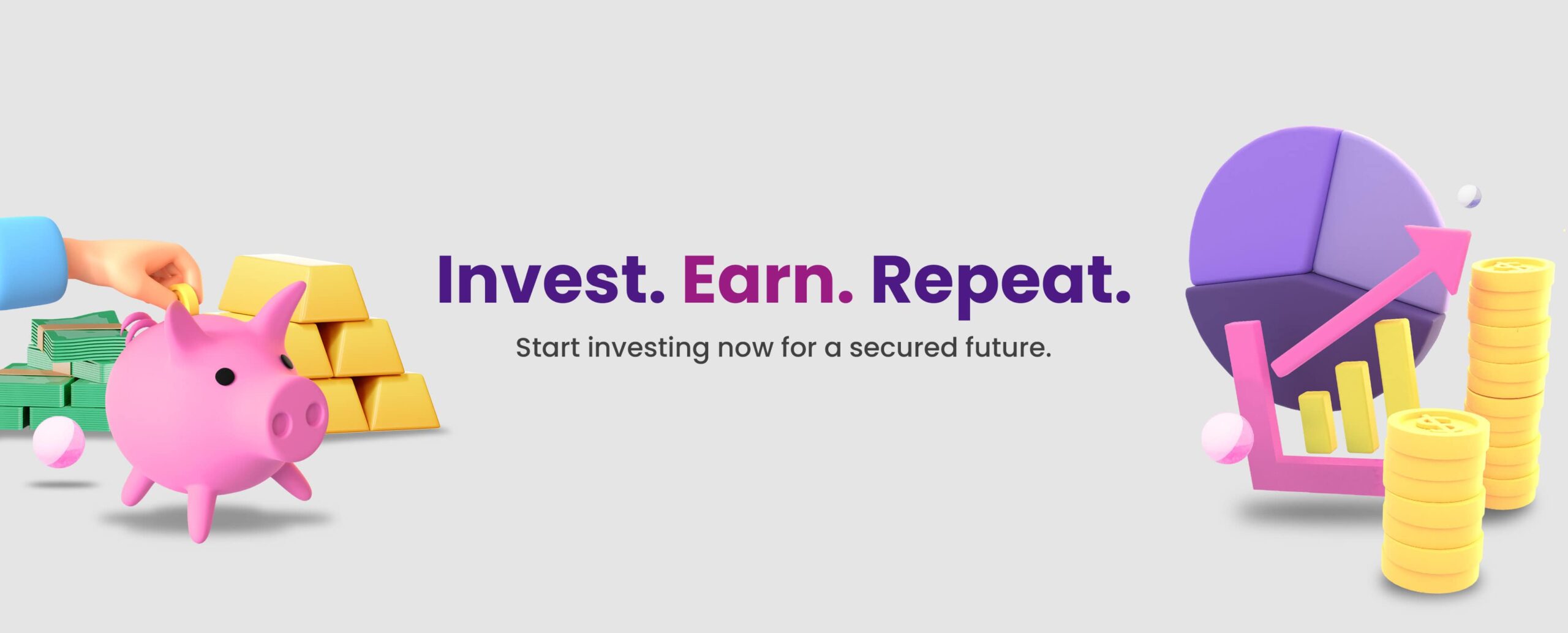 Invest. Earn. Repeat.

Start investing now for a secured future.